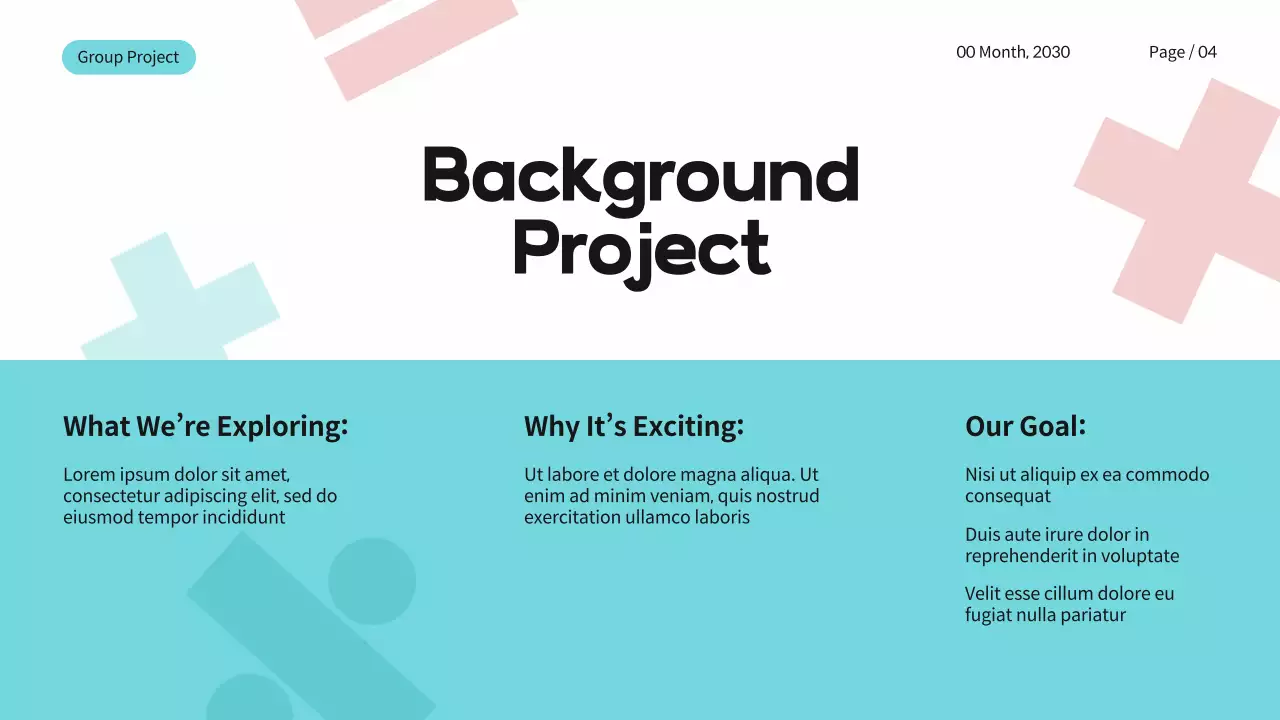 Group Project

00 Month, 2030

Page / 04

Background Project

What We’re Exploring:

Lorem ipsum dolor sit amet, consectetur adipiscing elit, sed do eiusmod tempor incididunt

Why It’s Exciting:

Ut labore et dolore magna aliqua. Ut enim ad minim veniam, quis nostrud exercitation ullamco laboris

Our Goal:

Nisi ut aliquip ex ea commodo consequat

Duis aute irure dolor in reprehenderit in voluptate

Velit esse cillum dolore eu fugiat nulla pariatur